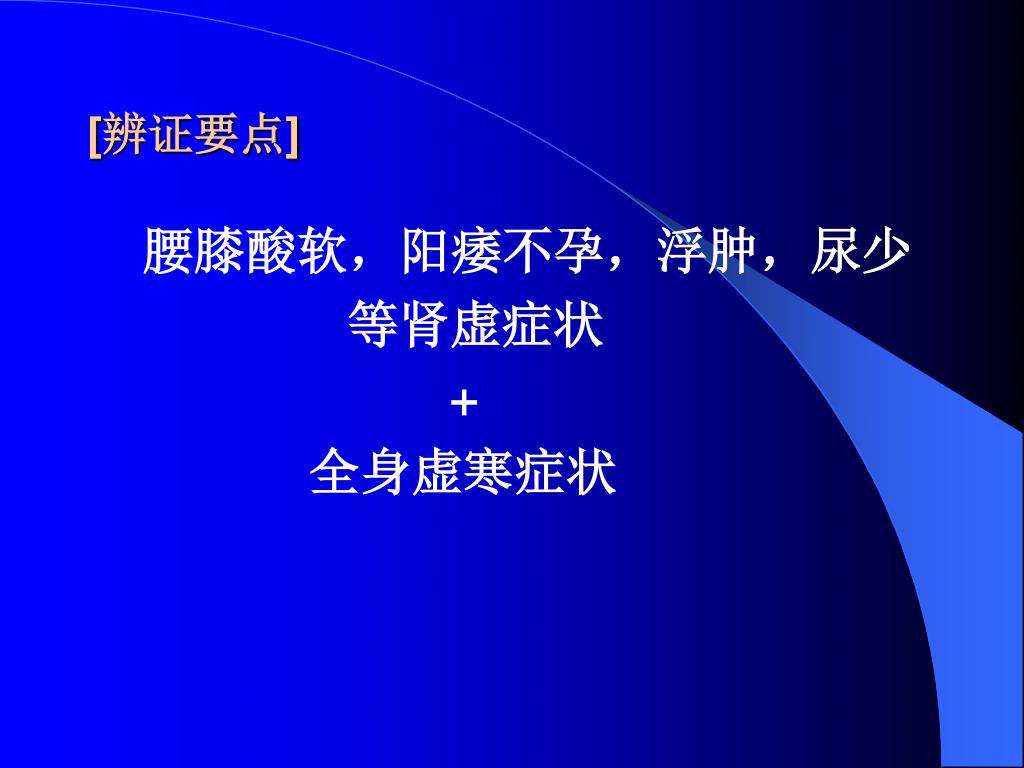 [辨证要点]

腰膝酸软，阳痿不孕，浮肿，尿少等肾虚症状

+

全身虚寒症状